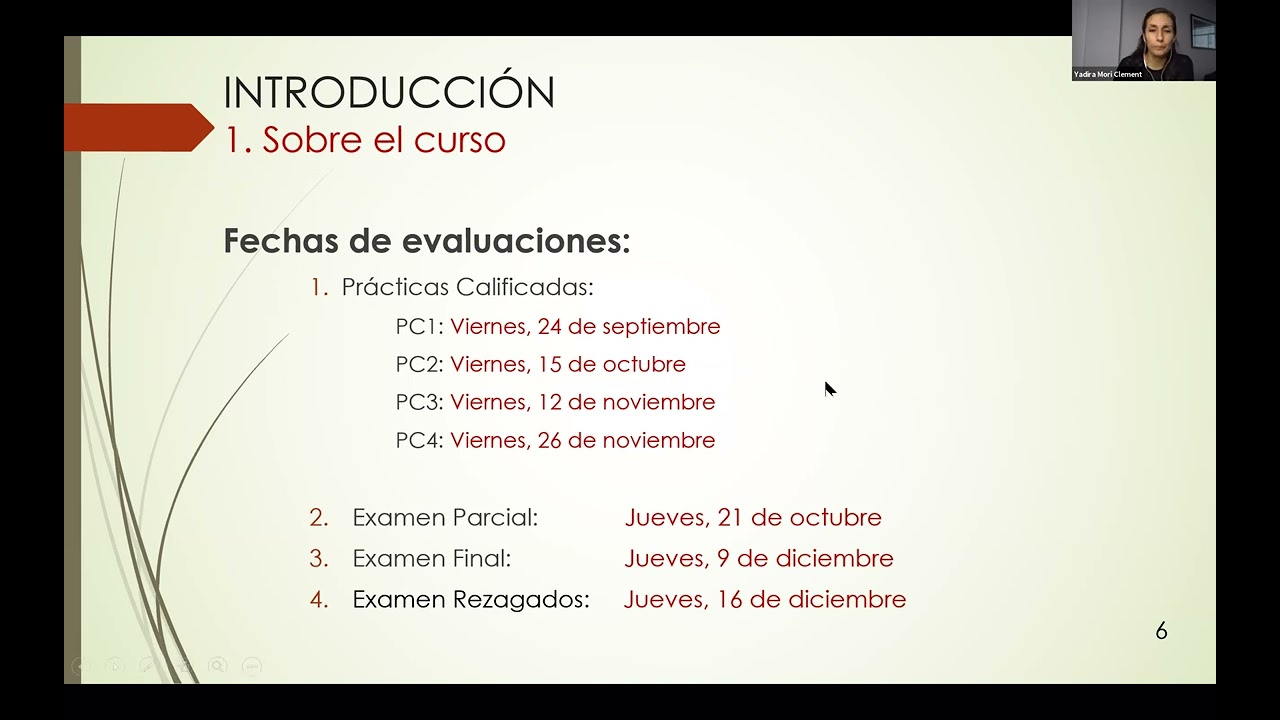 Yadira Mori Clement

INTRODUCCIÓN
1. Sobre el curso

Fechas de evaluaciones:

1. Prácticas Calificadas:

PC1: Viernes, 24 de septiembre

PC2: Viernes, 15 de octubre

PC3: Viernes, 12 de noviembre

PC4: Viernes, 26 de noviembre

2. Examen Parcial: Jueves, 21 de octubre

3. Examen Final: Jueves, 9 de diciembre

4. Examen Rezagados: Jueves, 16 de diciembre

6